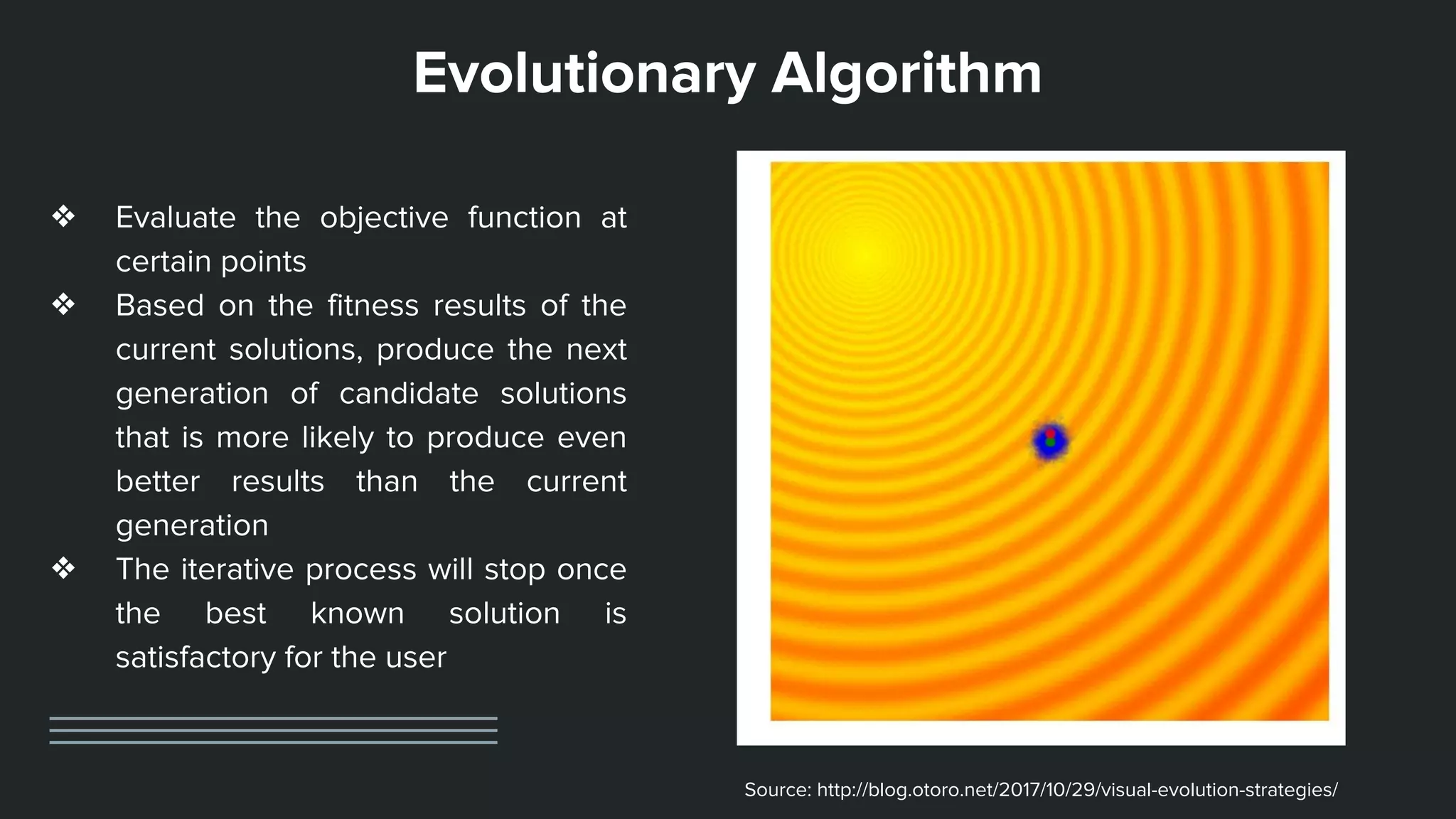 Evolutionary Algorithm

❖ Evaluate the objective function at certain points

❖ Based on the fitness results of the current solutions, produce the next generation of candidate solutions that is more likely to produce even better results than the current generation

❖ The iterative process will stop once the best known solution is satisfactory for the user

Source: http://blog.otoro.net/2017/10/29/visual-evolution-strategies/